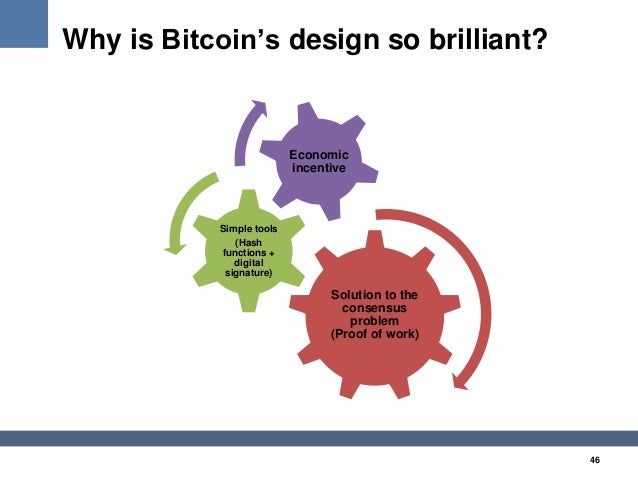 Why is Bitcoin's design so brilliant?

Economic incentive

Simple tools
(Hash functions + digital signature)

Solution to the consensus problem
(Proof of work)

46